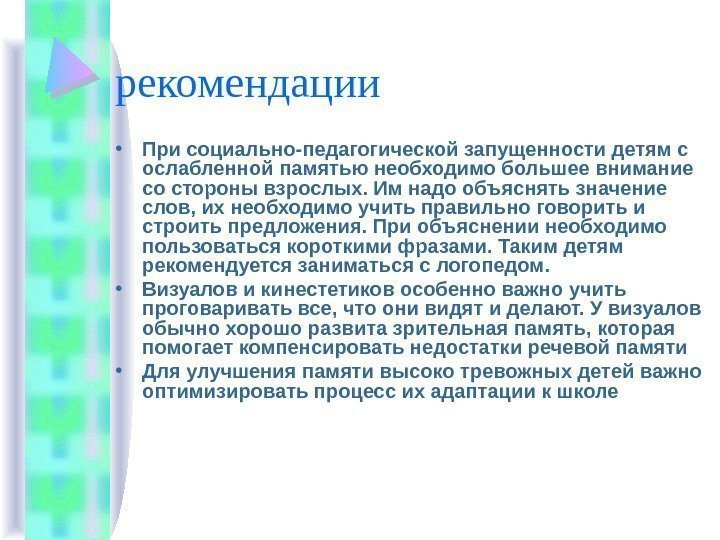 рекомендации

• При социально-педагогической запущенности детям с ослабленной памятью необходимо большее внимание со стороны взрослых. Им надо объяснять значение слов, их необходимо учить правильно говорить и строить предложения. При объяснении необходимо пользоваться короткими фразами. Таким детям рекомендуется заниматься с логопедом.
• Визуалов и кинестетиков особенно важно учить проговаривать все, что они видят и делают. У визуалов обычно хорошо развита зрительная память, которая помогает компенсировать недостатки речевой памяти
• Для улучшения памяти высоко тревожных детей важно оптимизировать процесс их адаптации к школе